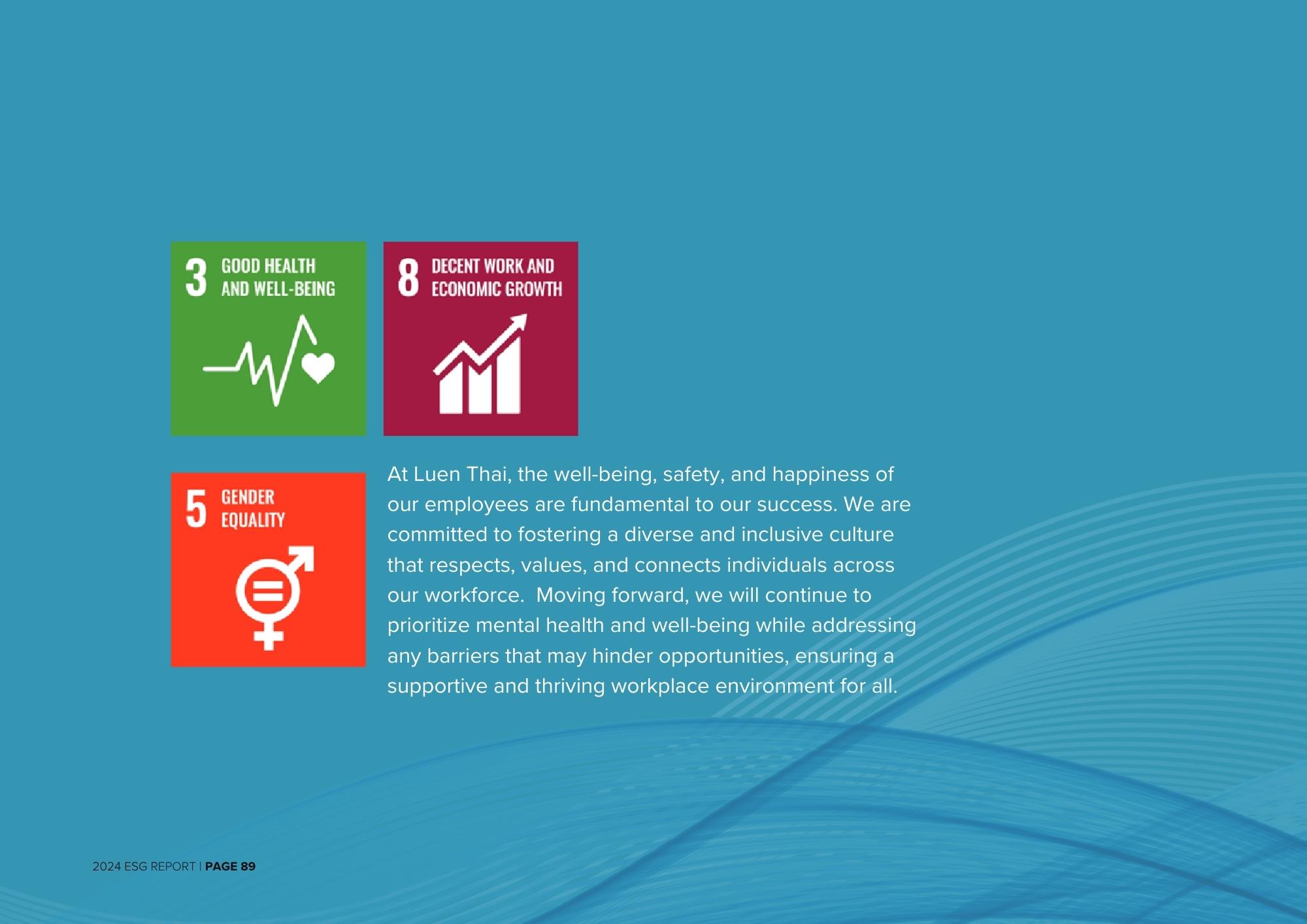 3 GOOD HEALTH AND WELL-BEING

8 DECENT WORK AND ECONOMIC GROWTH

5 GENDER EQUALITY

At Luen Thai, the well-being, safety, and happiness of our employees are fundamental to our success. We are committed to fostering a diverse and inclusive culture that respects, values, and connects individuals across our workforce.  Moving forward, we will continue to prioritize mental health and well-being while addressing any barriers that may hinder opportunities, ensuring a supportive and thriving workplace environment for all.

2024 ESG REPORT | PAGE 89